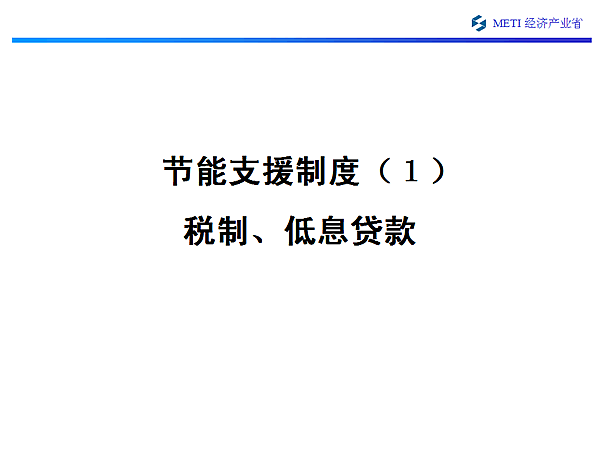 METI 经济产业省

节能支援制度（１）
税制、低息贷款